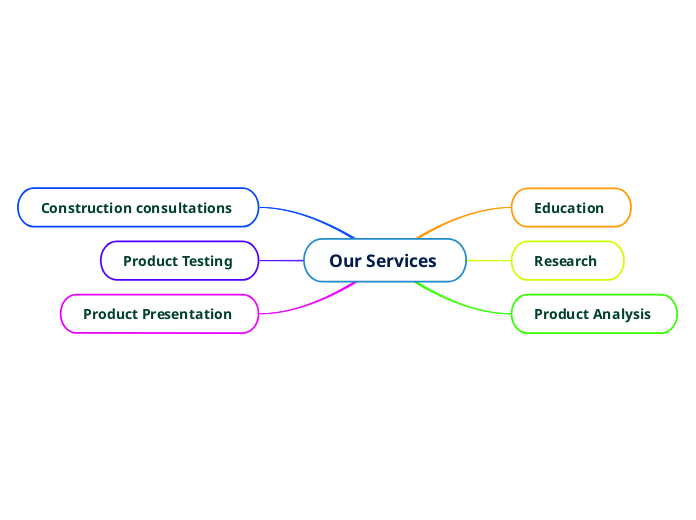 Our Services

Construction consultations

Product Testing

Product Presentation

Education

Research

Product Analysis